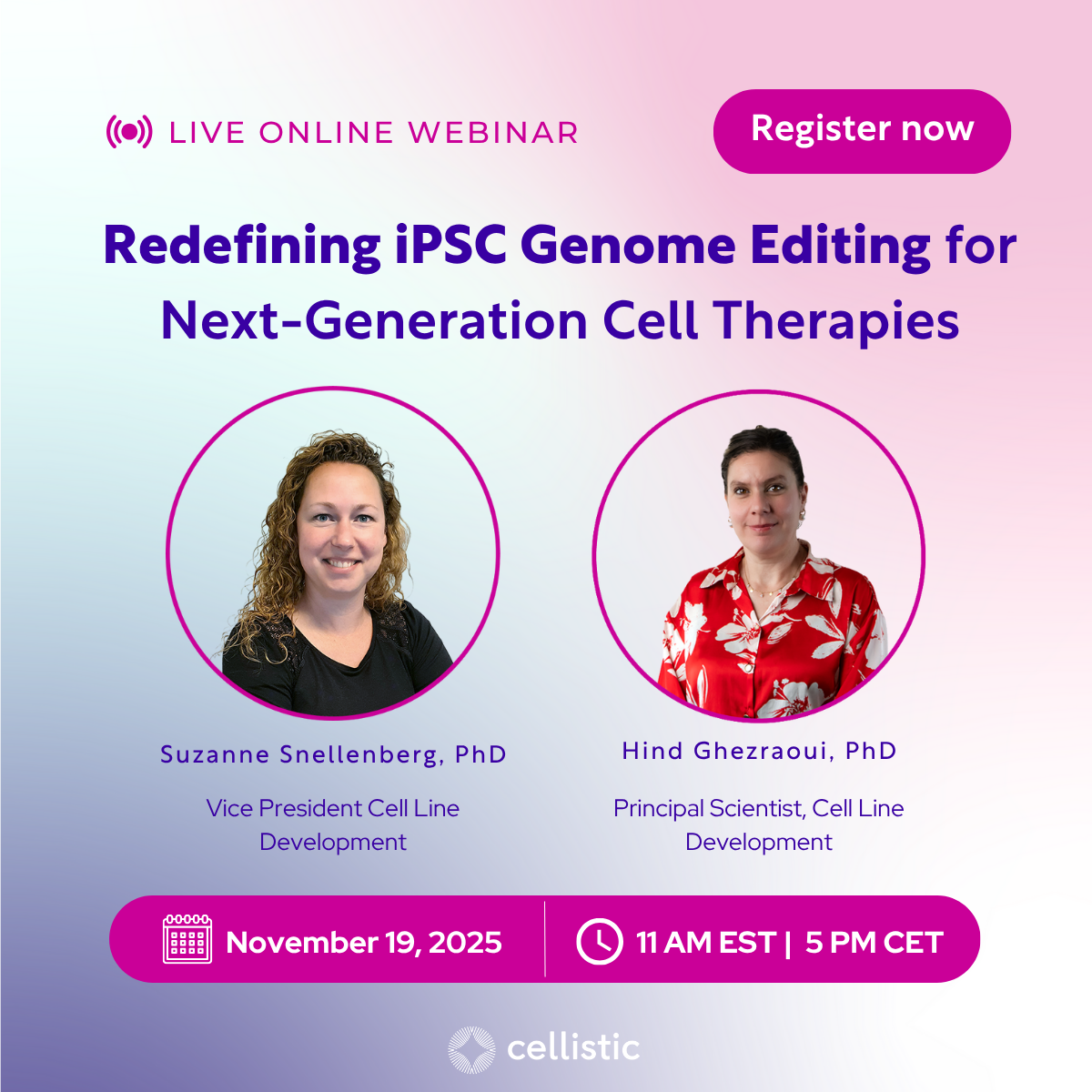 LIVE ONLINE WEBINAR

Register now

Redefining iPSC Genome Editing for Next-Generation Cell Therapies

Suzanne Snellenberg, PhD

Vice President Cell Line Development

Hind Ghezraoui, PhD

Principal Scientist, Cell Line Development

November 19, 2025

11 AM EST | 5 PM CET

cellistic